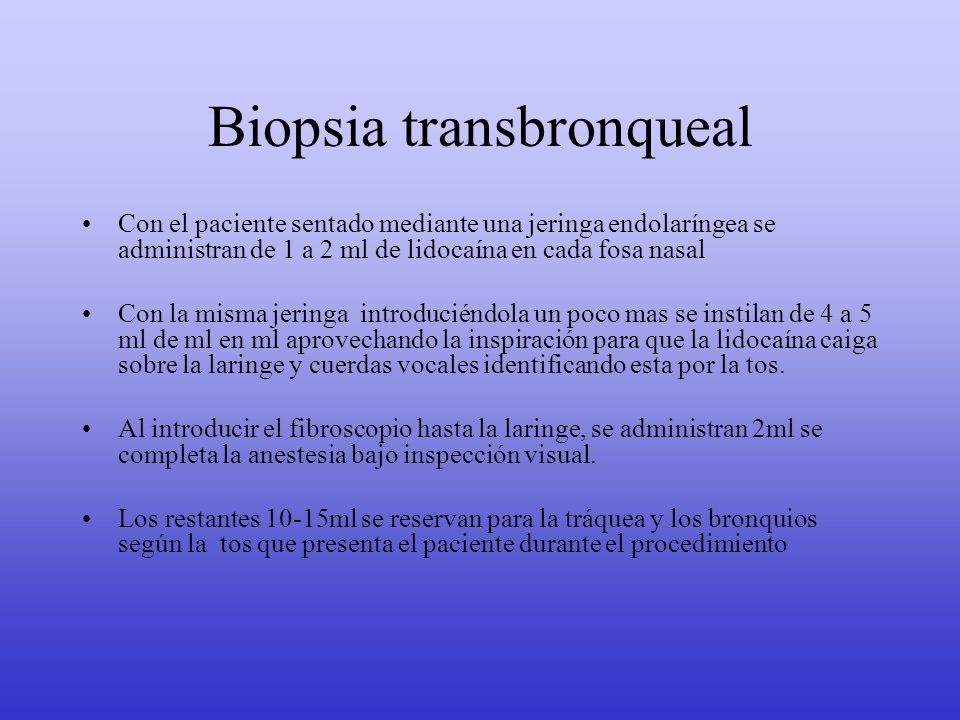 Biopsia transbronqueal

• Con el paciente sentado mediante una jeringa endolaríngea se administran de 1 a 2 ml de lidocaína en cada fosa nasal

• Con la misma jeringa introduciéndola un poco mas se instilan de 4 a 5 ml de ml en ml aprovechando la inspiración para que la lidocaína caiga sobre la laringe y cuerdas vocales identificando esta por la tos.

• Al introducir el fibroscopio hasta la laringe, se administran 2ml se completa la anestesia bajo inspección visual.

• Los restantes 10-15ml se reservan para la tráquea y los bronquios según la tos que presenta el paciente durante el procedimiento